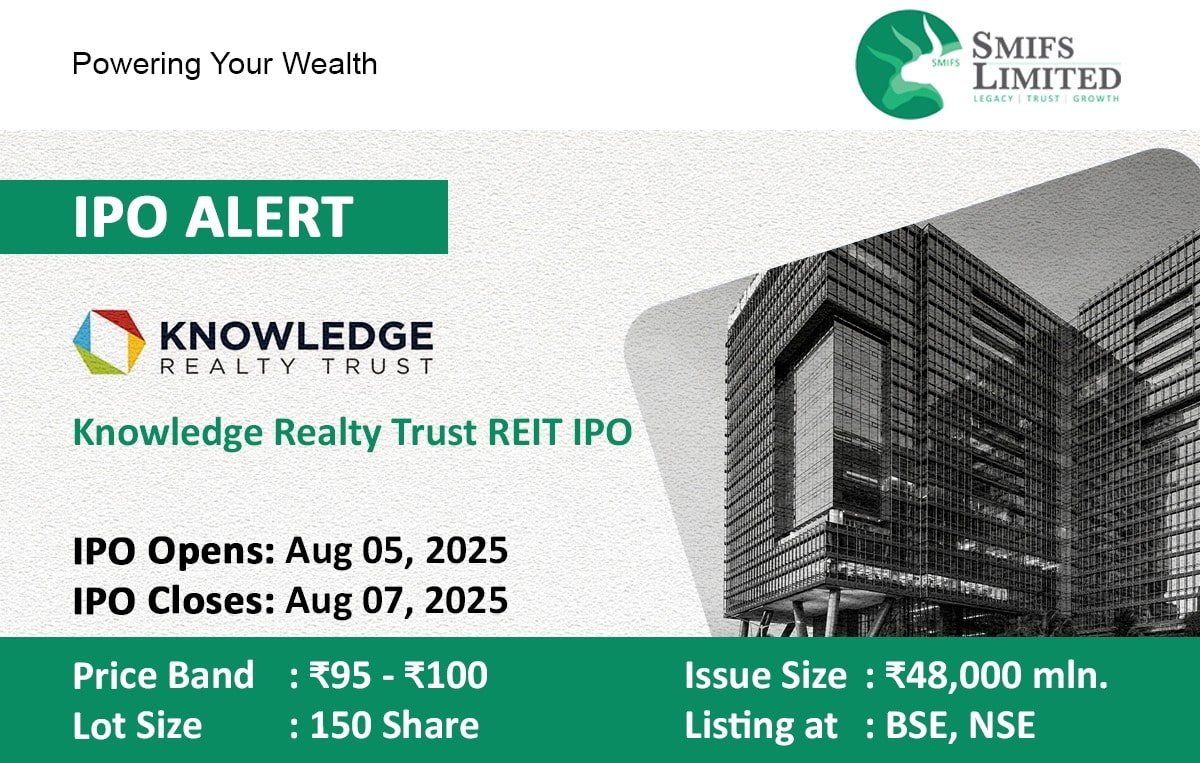 Powering Your Wealth

SMIFS
SMIFS LIMITED
LEGACY | TRUST | GROWTH

IPO ALERT

KNOWLEDGE
REALTY TRUST

Knowledge Realty Trust REIT IPO

IPO Opens: Aug 05, 2025
IPO Closes: Aug 07, 2025

Price Band : ₹95 - ₹100
Lot Size : 150 Share

Issue Size : ₹48,000 mln.
Listing at : BSE, NSE